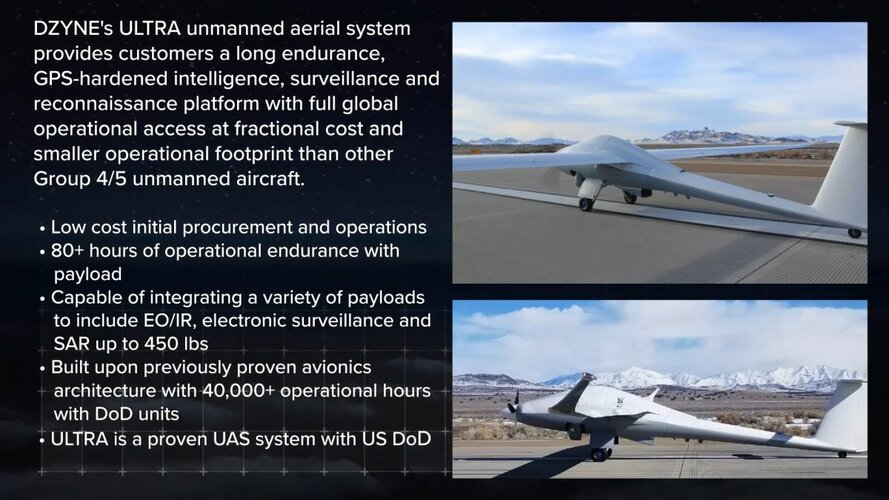 DZYNE's ULTRA unmanned aerial system provides customers a long endurance, GPS-hardened intelligence, surveillance and reconnaissance platform with full global operational access at fractional cost and smaller operational footprint than other Group 4/5 unmanned aircraft.

• Low cost initial procurement and operations
• 80+ hours of operational endurance with payload
• Capable of integrating a variety of payloads to include EO/IR, electronic surveillance and SAR up to 450 lbs
• Built upon previously proven avionics architecture with 40,000+ operational hours with DoD units
• ULTRA is a proven UAS system with US DoD